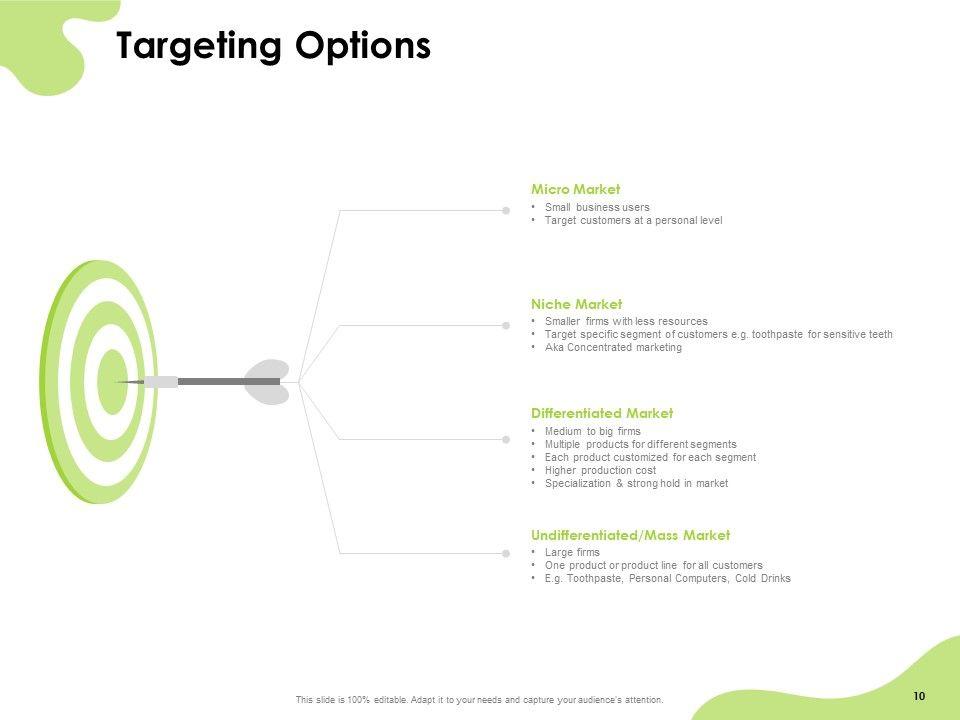 Targeting Options

Micro Market
• Small business users
• Target customers at a personal level

Niche Market
• Smaller firms with less resources
• Target specific segment of customers e.g. toothpaste for sensitive teeth
• Aka Concentrated marketing

Differentiated Market
• Medium to big firms
• Multiple products for different segments
• Each product customized for each segment
• Higher production cost
• Specialization & strong hold in market

Undifferentiated/Mass Market
• Large firms
• One product or product line for all customers
• E.g. Toothpaste, Personal Computers, Cold Drinks

This slide is 100% editable. Adapt it to your needs and capture your audience's attention.

10